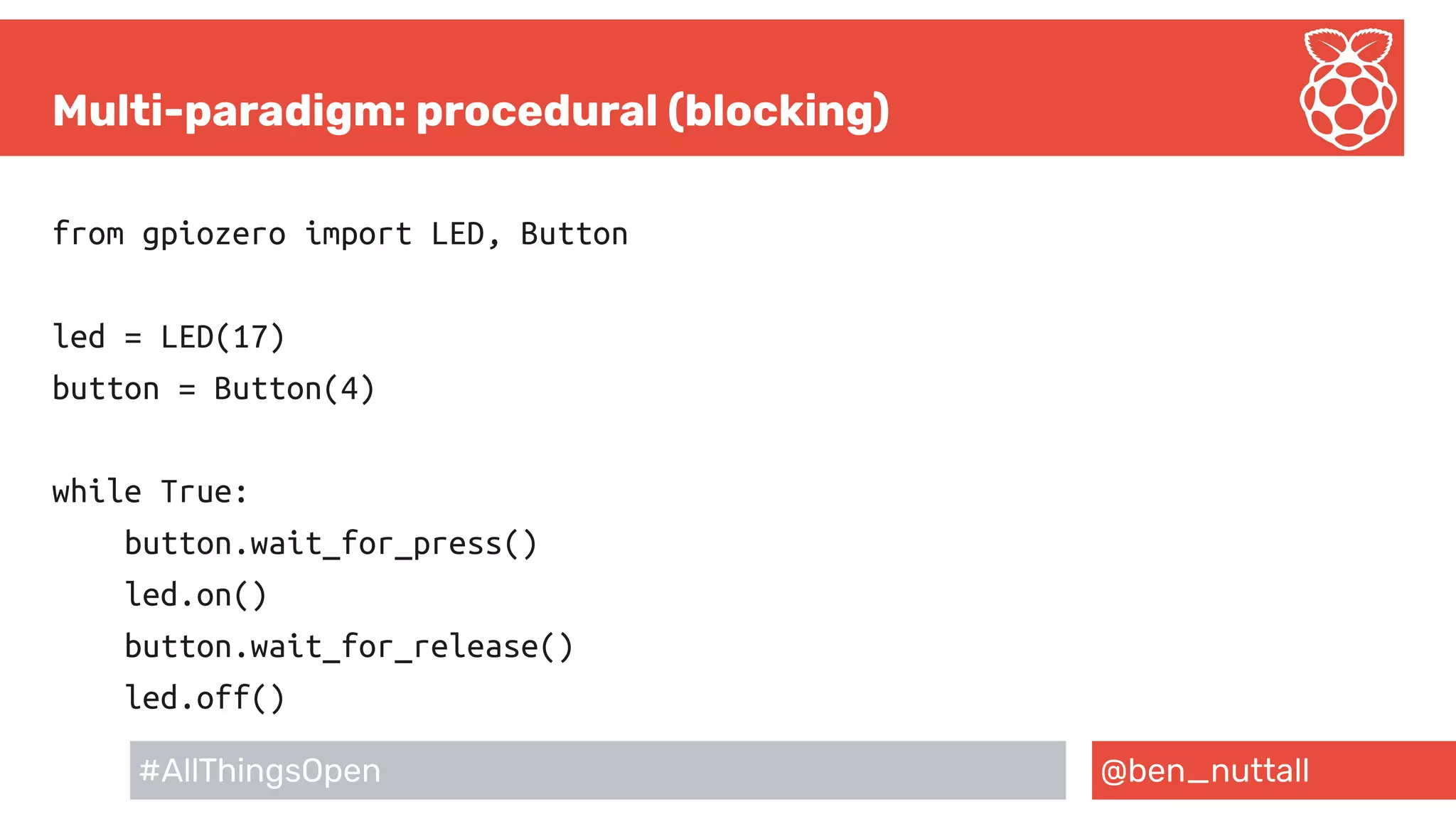 Multi-paradigm: procedural (blocking)

from gpiozero import LED, Button

led = LED(17)
button = Button(4)

while True:
    button.wait_for_press()
    led.on()
    button.wait_for_release()
    led.off()

#AllThingsOpen

@ben_nuttall